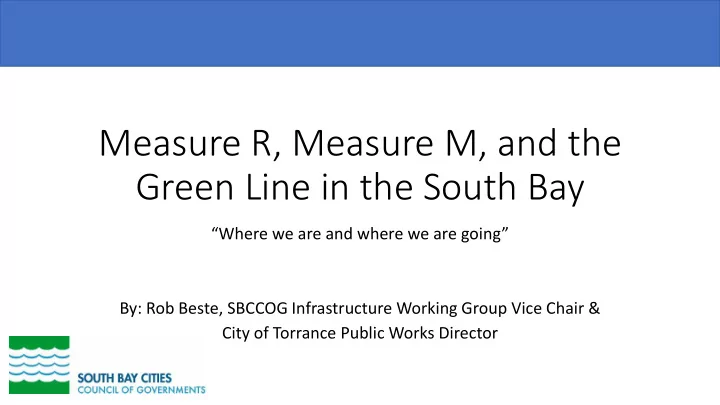 Measure R, Measure M, and the Green Line in the South Bay

“Where we are and where we are going”

By: Rob Beste, SBCCOG Infrastructure Working Group Vice Chair & City of Torrance Public Works Director

SOUTH BAY CITIES
COUNCIL OF GOVERNMENTS